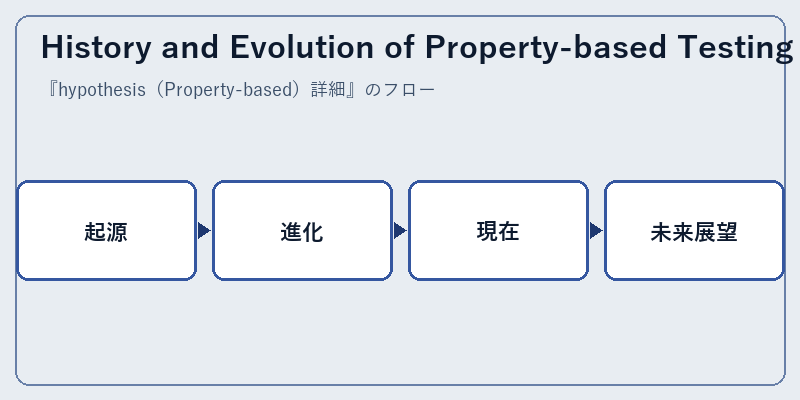 History and Evolution of Property-based Testing

『hypothesis（Property-based）詳細』のフロー

起源

進化

現在

未来展望